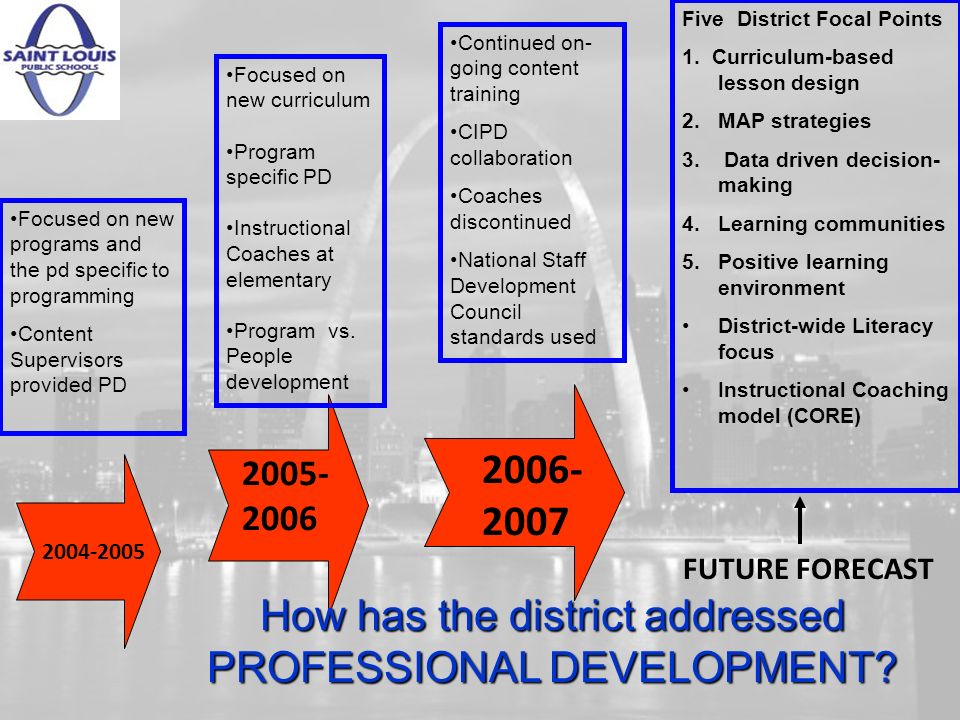 SAINT LOUIS PUBLIC SCHOOLS

•Focused on new programs and the pd specific to programming

•Content Supervisors provided PD

2004-2005

•Focused on new curriculum

•Program specific PD

•Instructional Coaches at elementary

•Program vs. People development

2005-2006

•Continued on-going content training

•CIPD collaboration

•Coaches discontinued

•National Staff Development Council standards used

2006-2007

Five District Focal Points

1. Curriculum-based lesson design

2. MAP strategies

3. Data driven decision-making

4. Learning communities

5. Positive learning environment

• District-wide Literacy focus

• Instructional Coaching model (CORE)

FUTURE FORECAST

How has the district addressed PROFESSIONAL DEVELOPMENT?